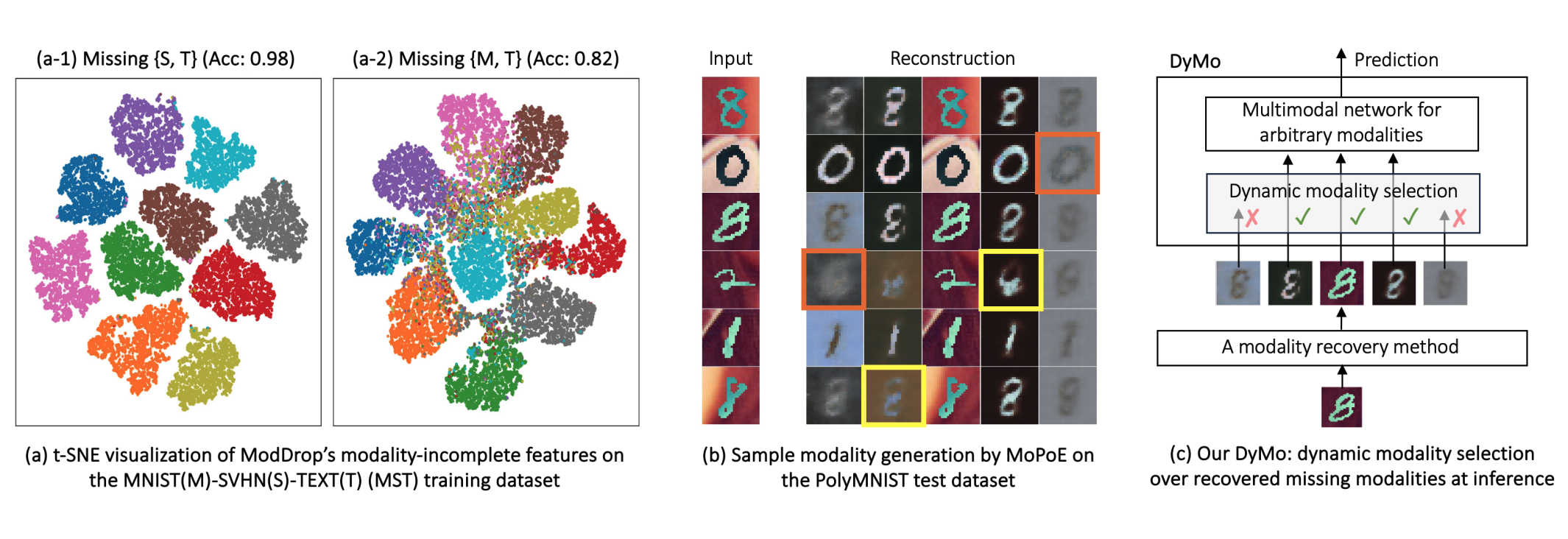 (a-1) Missing {S, T} (Acc: 0.98)

(a-2) Missing {M, T} (Acc: 0.82)

(a) t-SNE visualization of ModDrop's modality-incomplete features on the MNIST(M)-SVHN(S)-TEXT(T) (MST) training dataset

Input

Reconstruction

(b) Sample modality generation by MoPoE on the PolyMNIST test dataset

DyMo

Prediction

Multimodal network for arbitrary modalities

Dynamic modality selection

✗ ✓ ✓ ✓ ✗

A modality recovery method

(c) Our DyMo: dynamic modality selection over recovered missing modalities at inference